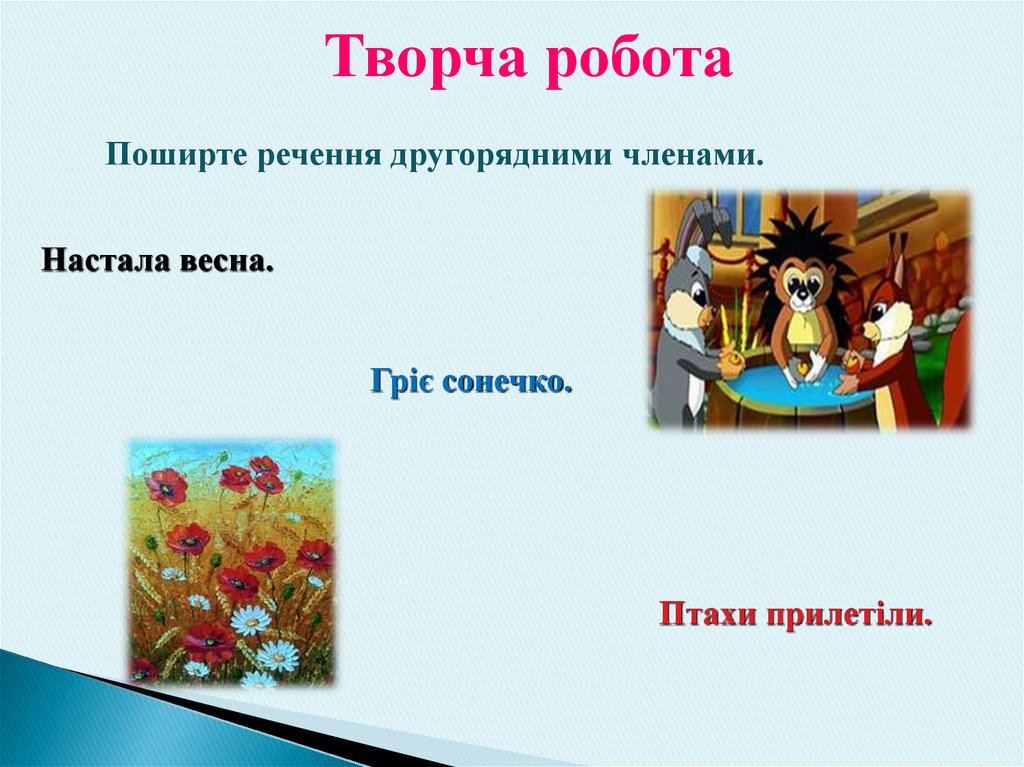 Творча робота

Поширте речення другорядними членами.

Настала весна.

Гріє сонечко.

Птахи прилетіли.